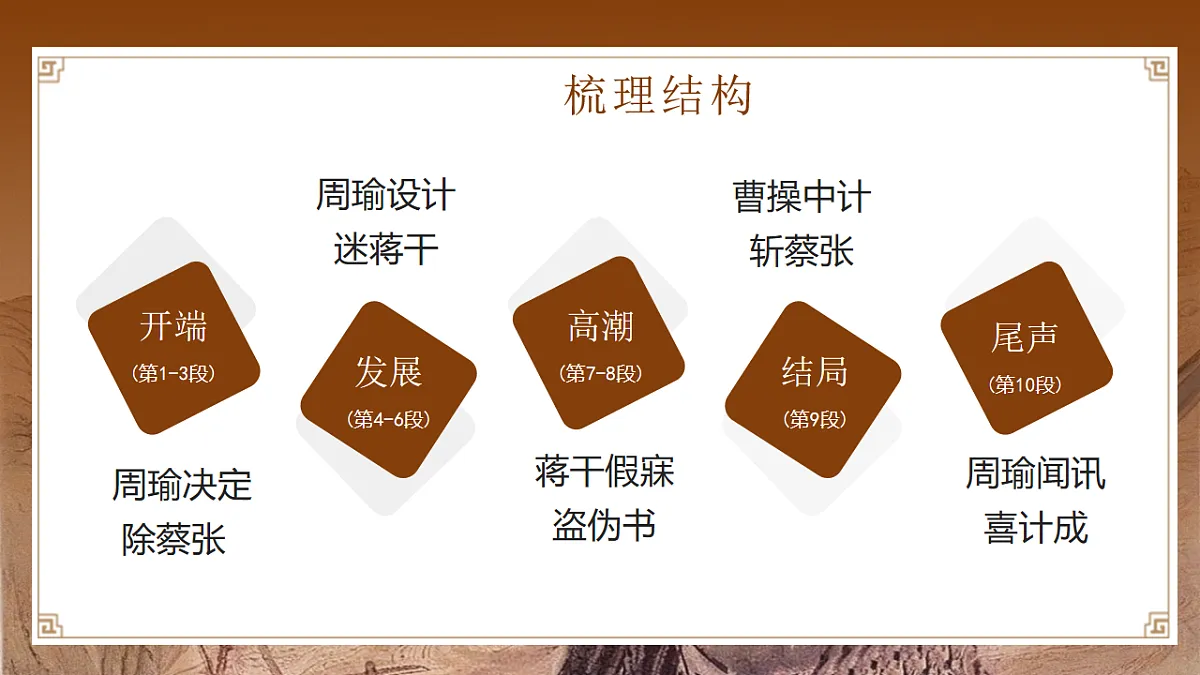 梳理结构

开端
（第1-3段）

周瑜决定
除蔡张

周瑜设计
迷蒋干

发展
（第4-6段）

高潮
（第7-8段）

蒋干假寐
盗伪书

曹操中计
斩蔡张

结局
（第9段）

尾声
（第10段）

周瑜闻讯
喜计成